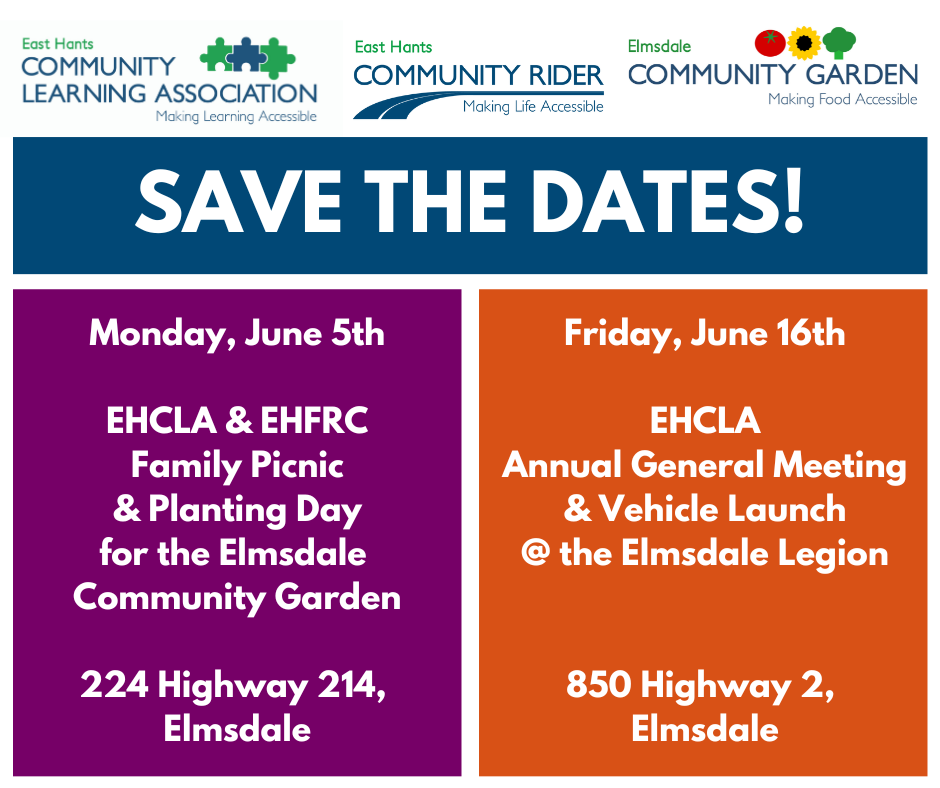 East Hants
COMMUNITY
LEARNING ASSOCIATION
Making Learning Accessible

East Hants
COMMUNITY RIDER
Making Life Accessible

Elmsdale
COMMUNITY GARDEN
Making Food Accessible

SAVE THE DATES!

Monday, June 5th

EHCLA & EHFRC Family Picnic & Planting Day for the Elmsdale Community Garden

224 Highway 214, Elmsdale

Friday, June 16th

EHCLA Annual General Meeting & Vehicle Launch @ the Elmsdale Legion

850 Highway 2, Elmsdale